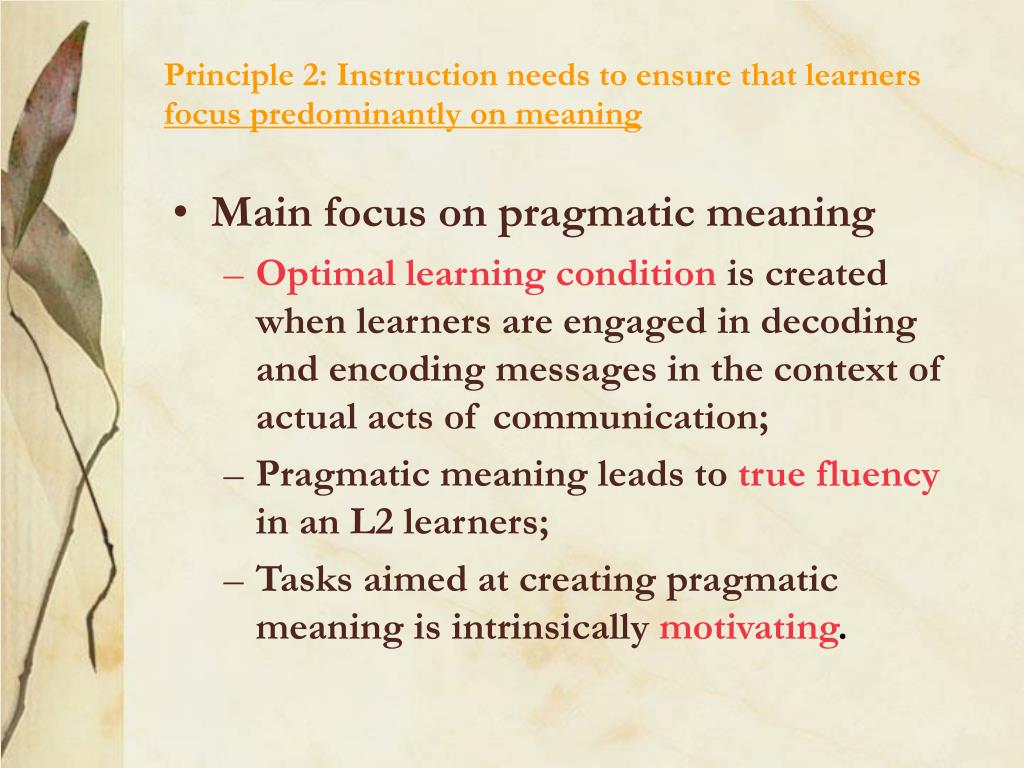 Principle 2: Instruction needs to ensure that learners focus predominantly on meaning

• Main focus on pragmatic meaning
– Optimal learning condition is created when learners are engaged in decoding and encoding messages in the context of actual acts of communication;
– Pragmatic meaning leads to true fluency in an L2 learners;
– Tasks aimed at creating pragmatic meaning is intrinsically motivating.